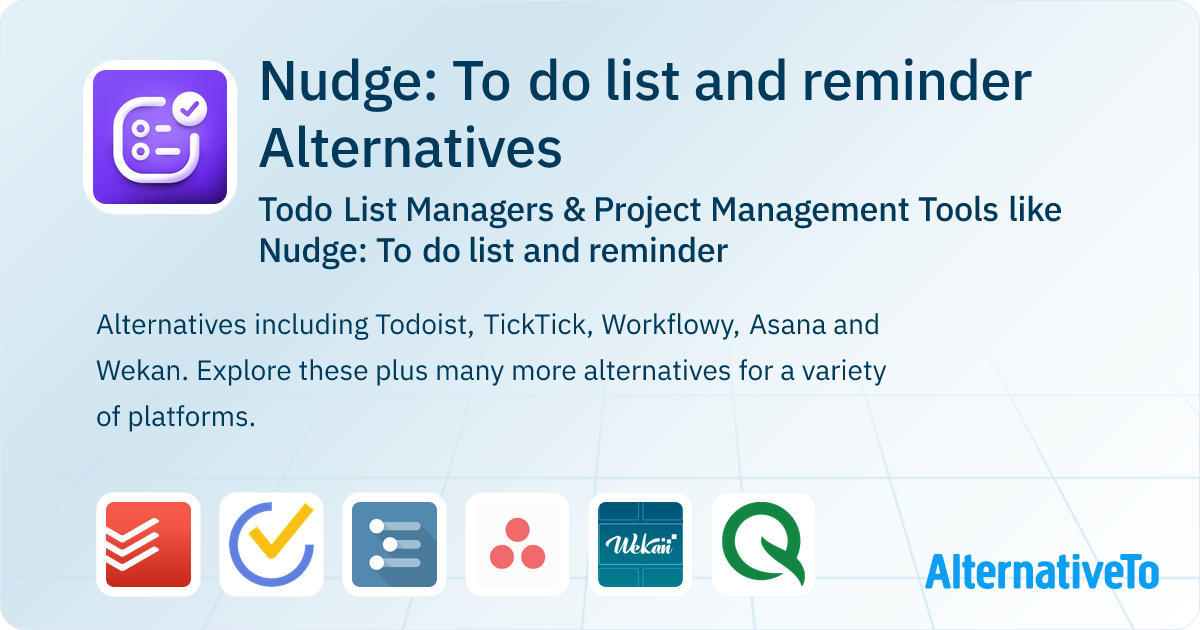 Nudge: To do list and reminder Alternatives

Todo List Managers & Project Management Tools like Nudge: To do list and reminder

Alternatives including Todoist, TickTick, Workflowy, Asana and Wekan. Explore these plus many more alternatives for a variety of platforms.

Wekan

AlternativeTo